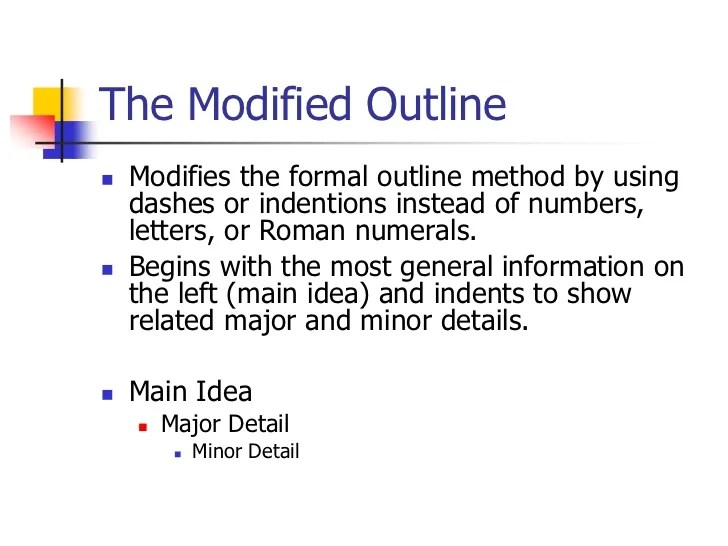 The Modified Outline

- Modifies the formal outline method by using dashes or indentions instead of numbers, letters, or Roman numerals.
- Begins with the most general information on the left (main idea) and indents to show related major and minor details.

- Main Idea
  - Major Detail
    - Minor Detail